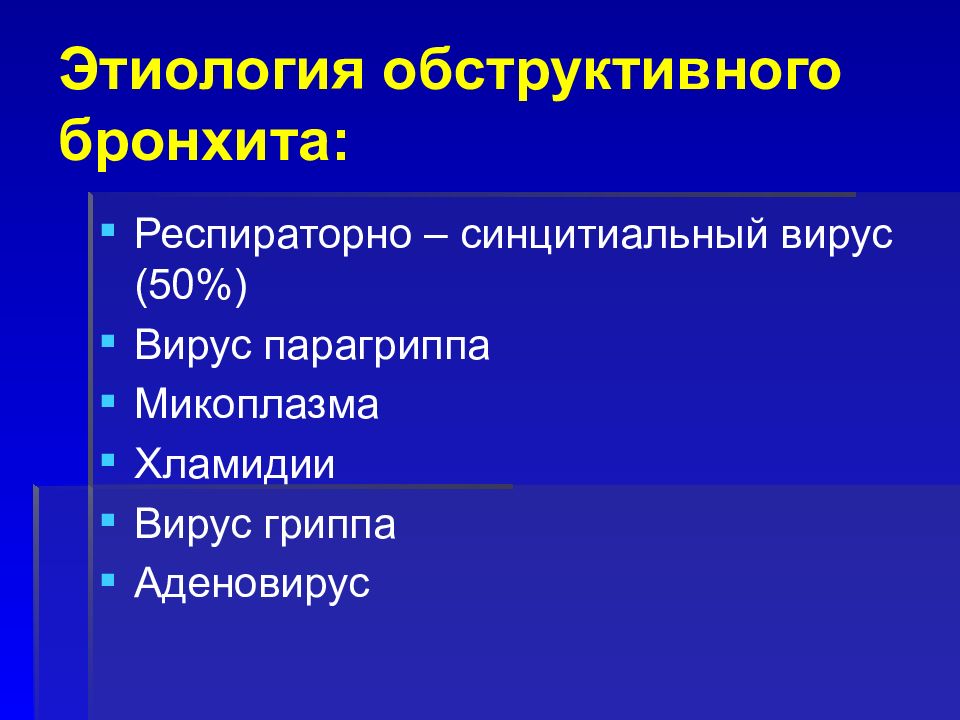 Этиология обструктивного бронхита:

- Респираторно – синцитиальный вирус (50%)
- Вирус парагриппа
- Микоплазма
- Хламидии
- Вирус гриппа
- Аденовирус